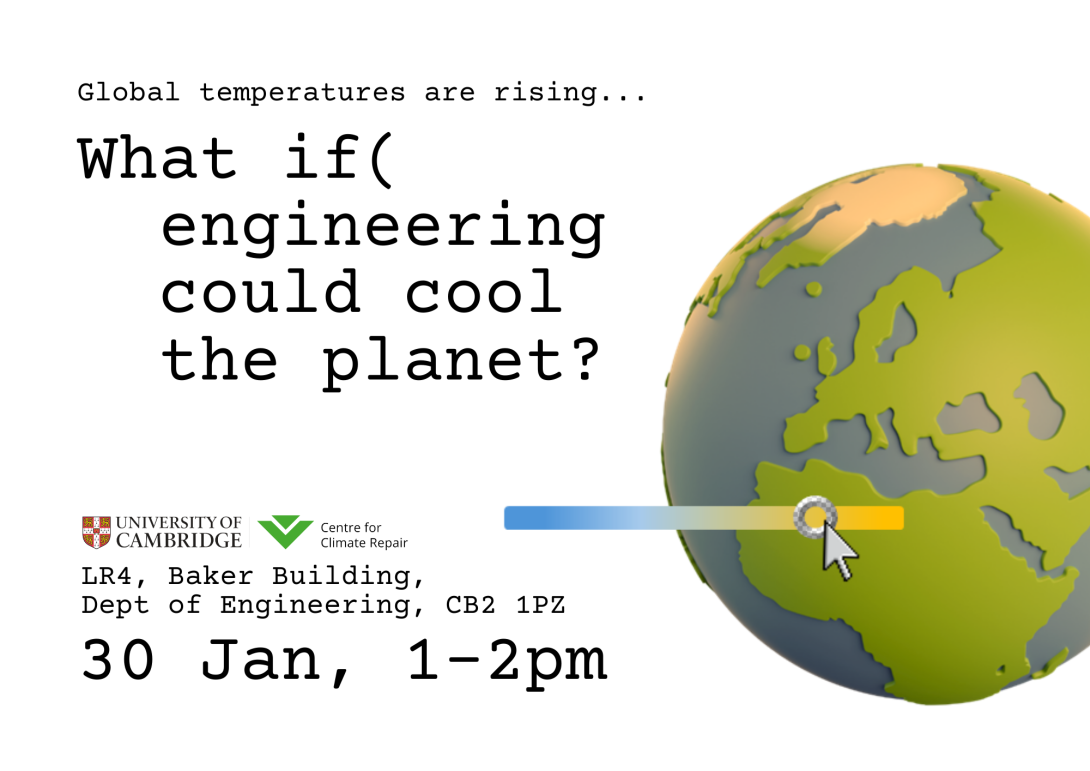 Global temperatures are rising...

What if(
engineering
could cool
the planet?

UNIVERSITY OF CAMBRIDGE

Centre for Climate Repair

LR4, Baker Building,
Dept of Engineering, CB2 1PZ

30 Jan, 1-2pm